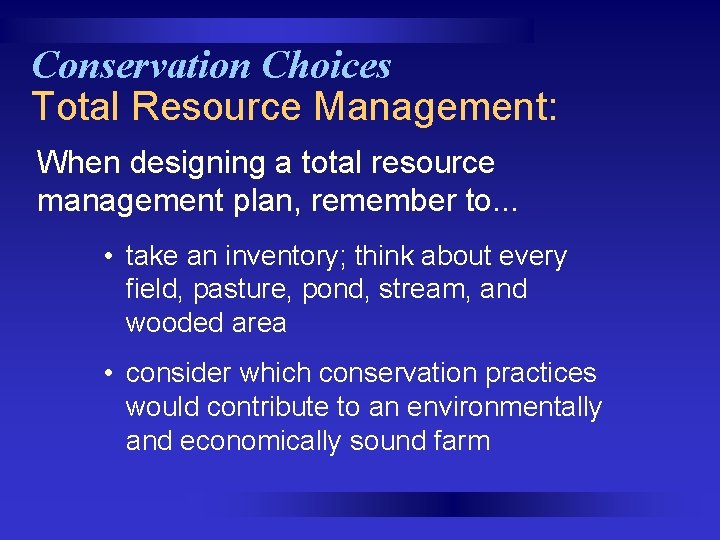 Conservation Choices
Total Resource Management:

When designing a total resource management plan, remember to...

• take an inventory; think about every field, pasture, pond, stream, and wooded area

• consider which conservation practices would contribute to an environmentally and economically sound farm